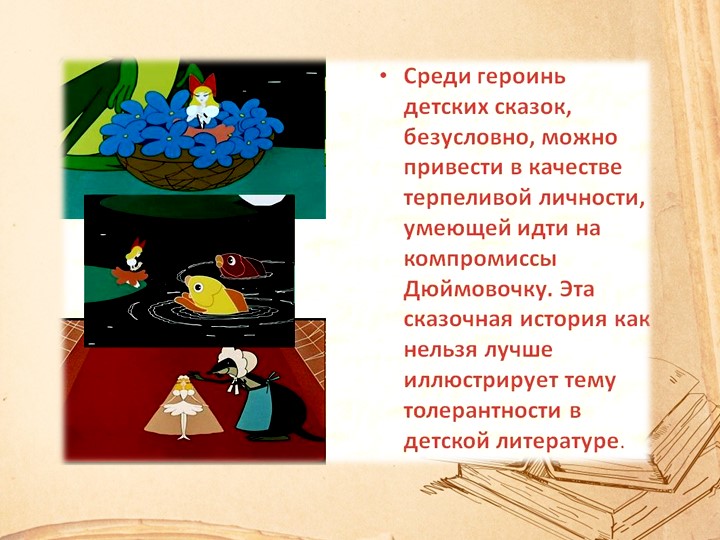 • Среди героинь детских сказок, безусловно, можно привести в качестве терпеливой личности, умеющей идти на компромиссы Дюймовочку. Эта сказочная история как нельзя лучше иллюстрирует тему толерантности в детской литературе.